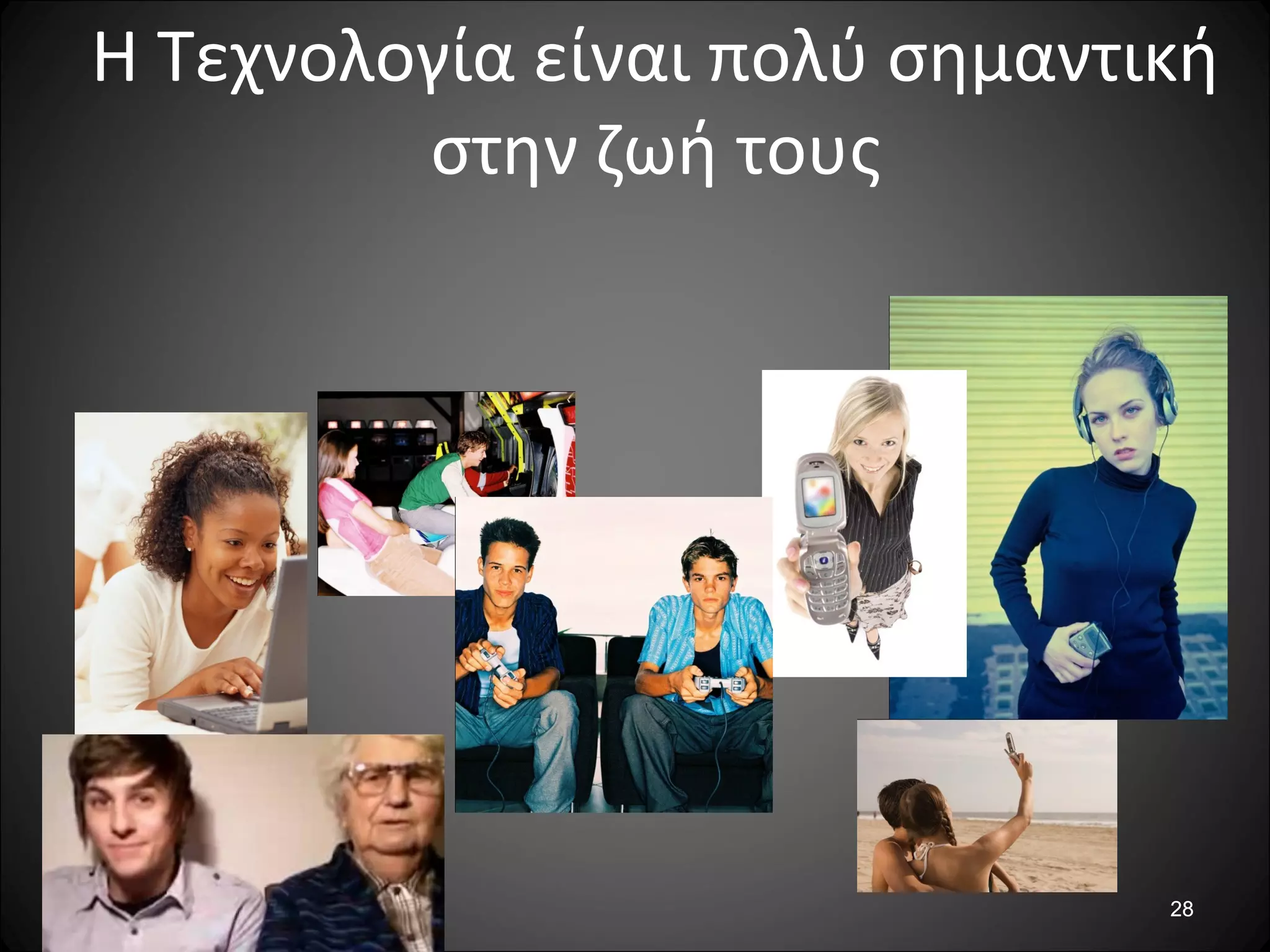 Η Τεχνολογία είναι πολύ σημαντική στην ζωή τους

28